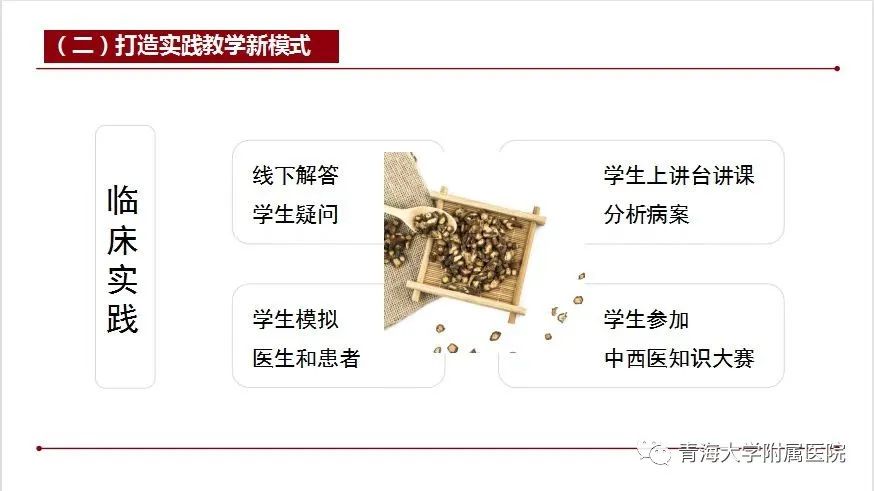 （二）打造实践教学新模式

临床实践

线下解答
学生疑问

学生上讲台讲课
分析病案

学生模拟
医生和患者

学生参加
中西医知识大赛

青海大学附属医院